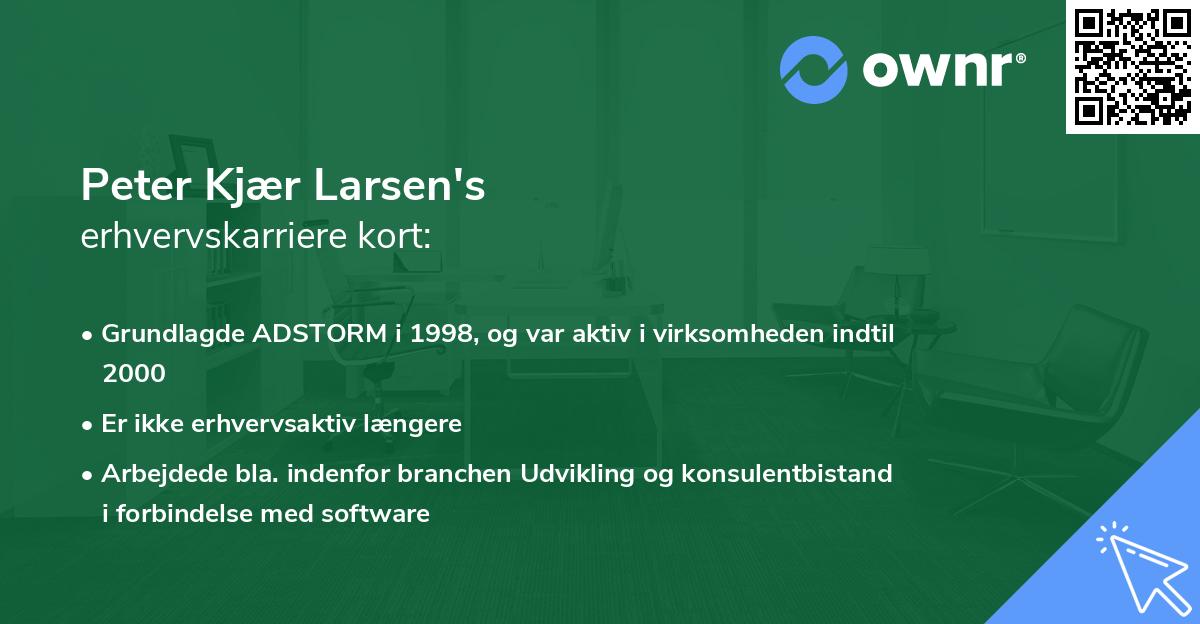 ownr®

Peter Kjær Larsen's
erhvervskarriere kort:

• Grundlagde ADSTORM i 1998, og var aktiv i virksomheden indtil 2000
• Er ikke erhvervsaktiv længere
• Arbejdede bla. indenfor branchen Udvikling og konsulentbistand i forbindelse med software